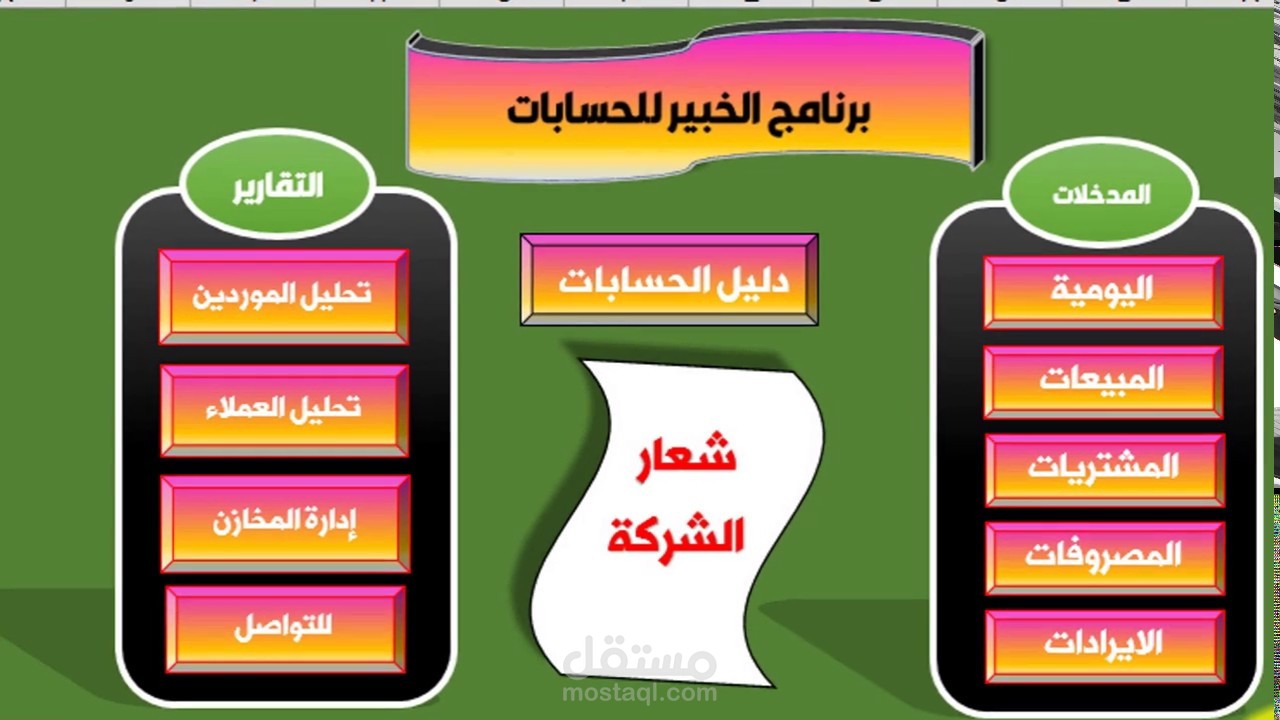 برنامج الخبير للحسابات

المدخلات

اليومية

المبيعات

المشتريات

المصروفات

الايرادات

دليل الحسابات

شعار الشركة

التقارير

تحليل الموردين

تحليل العملاء

إدارة المخازن

للتواصل

مستقل
mostaql.com